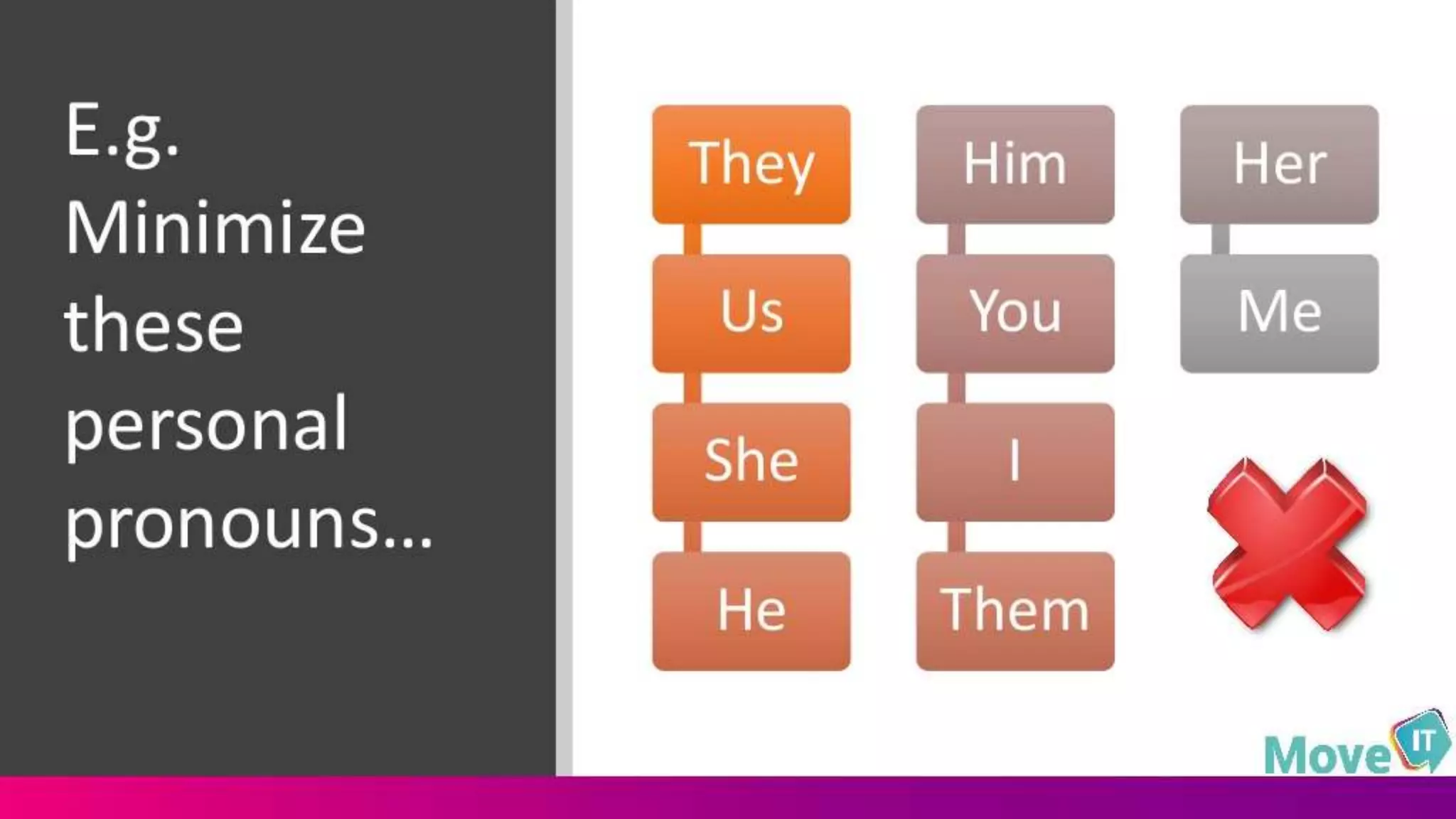 E.g. Minimize these personal pronouns…

They
Us
She
He

Him
You
I
Them

Her
Me

Move IT